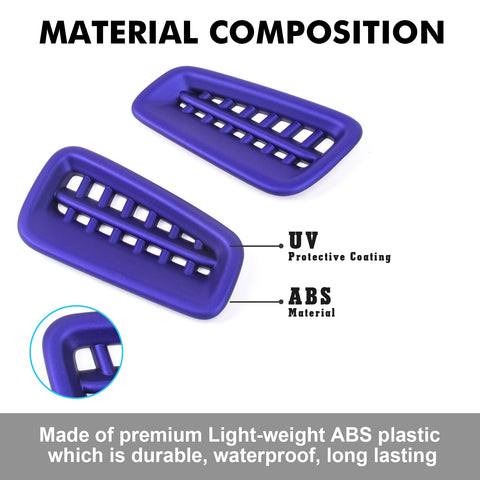 MATERIAL COMPOSITION

UV
Protective Coating

ABS
Material

Made of premium Light-weight ABS plastic which is durable, waterproof, long lasting